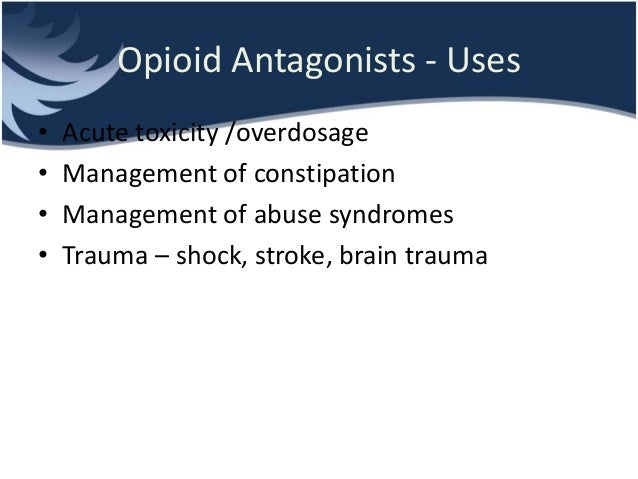 Opioid Antagonists - Uses

• Acute toxicity /overdosage
• Management of constipation
• Management of abuse syndromes
• Trauma – shock, stroke, brain trauma